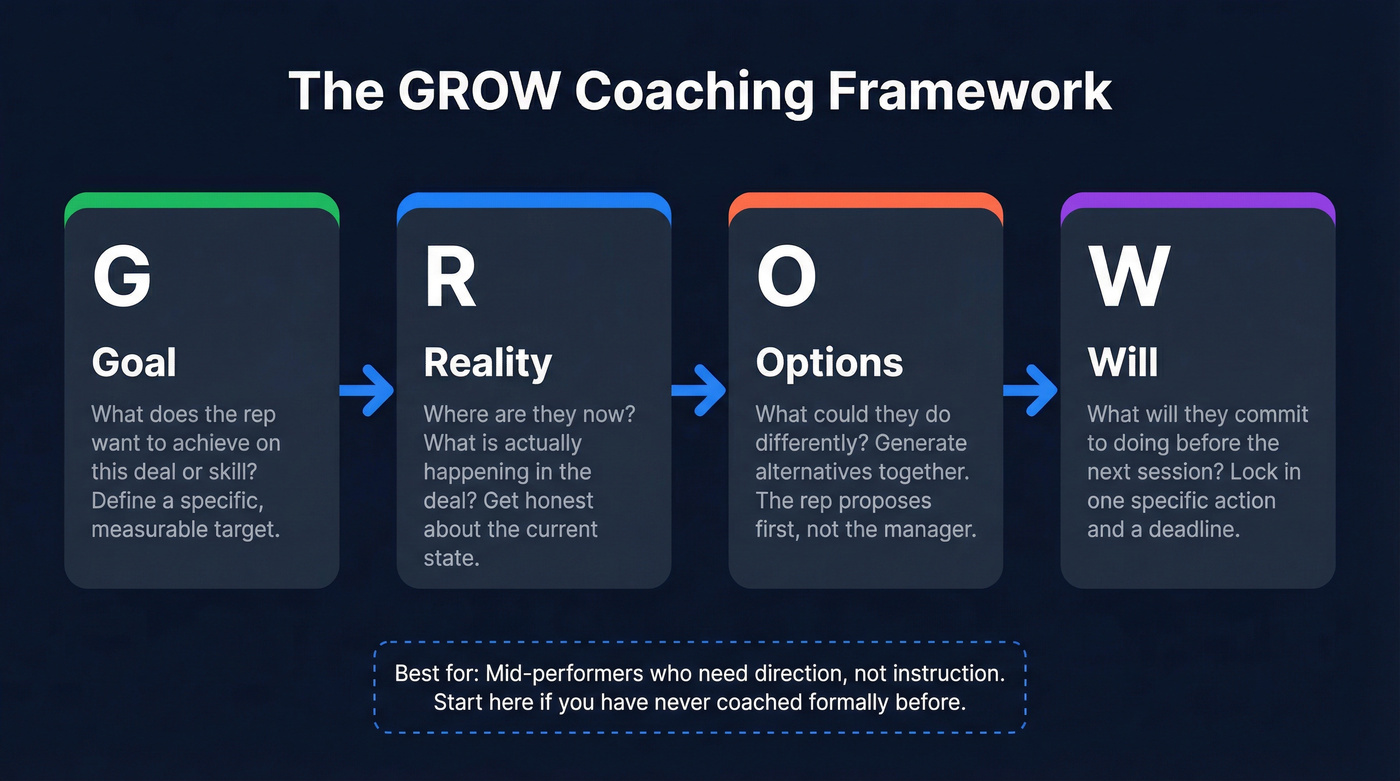 The GROW Coaching Framework

G

Goal

What does the rep want to achieve on this deal or skill? Define a specific, measurable target.

R

Reality

Where are they now? What is actually happening in the deal? Get honest about the current state.

O

Options

What could they do differently? Generate alternatives together. The rep proposes first, not the manager.

W

Will

What will they commit to doing before the next session? Lock in one specific action and a deadline.

Best for: Mid-performers who need direction, not instruction. Start here if you have never coached formally before.